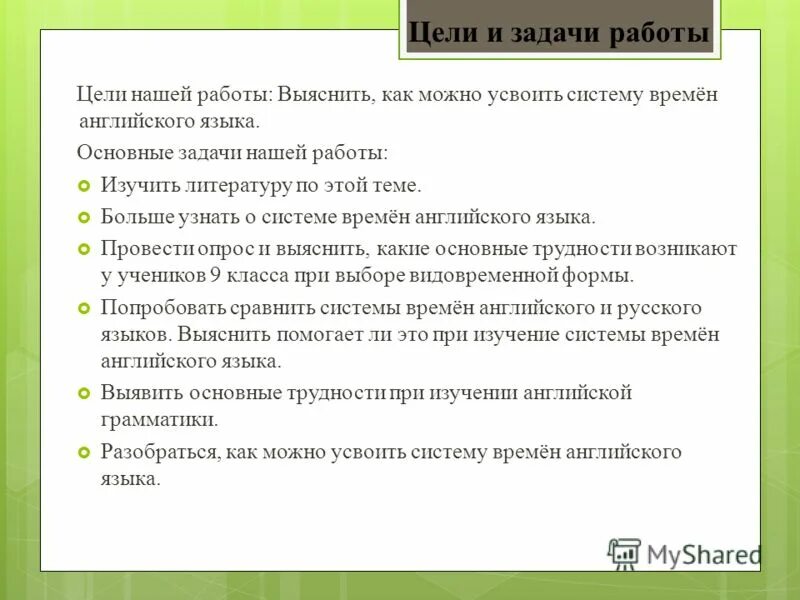 Цели и задачи работы

Цели нашей работы: Выяснить, как можно усвоить систему времён английского языка.

Основные задачи нашей работы:

Изучить литературу по этой теме.

Больше узнать о системе времён английского языка.

Провести опрос и выяснить, какие основные трудности возникают у учеников 9 класса при выборе видовременной формы.

Попробовать сравнить системы времён английского и русского языков. Выяснить помогает ли это при изучение системы времён английского языка.

Выявить основные трудности при изучении английской грамматики.

Разобраться, как можно усвоить систему времён английского языка.

MyShared